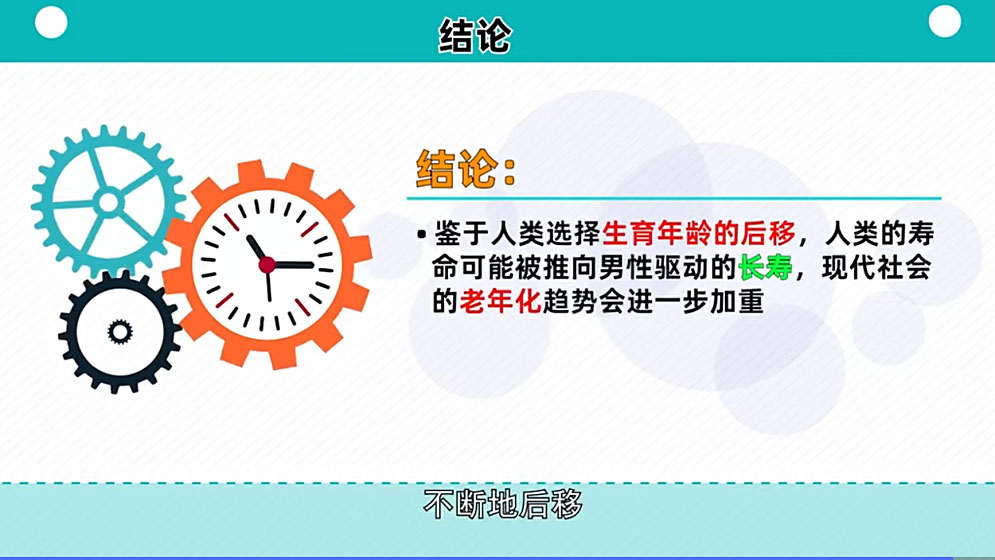 结论

结论：

▪ 鉴于人类选择生育年龄的后移，人类的寿命可能被推向男性驱动的长寿，现代社会的老年化趋势会进一步加重

不断地后移